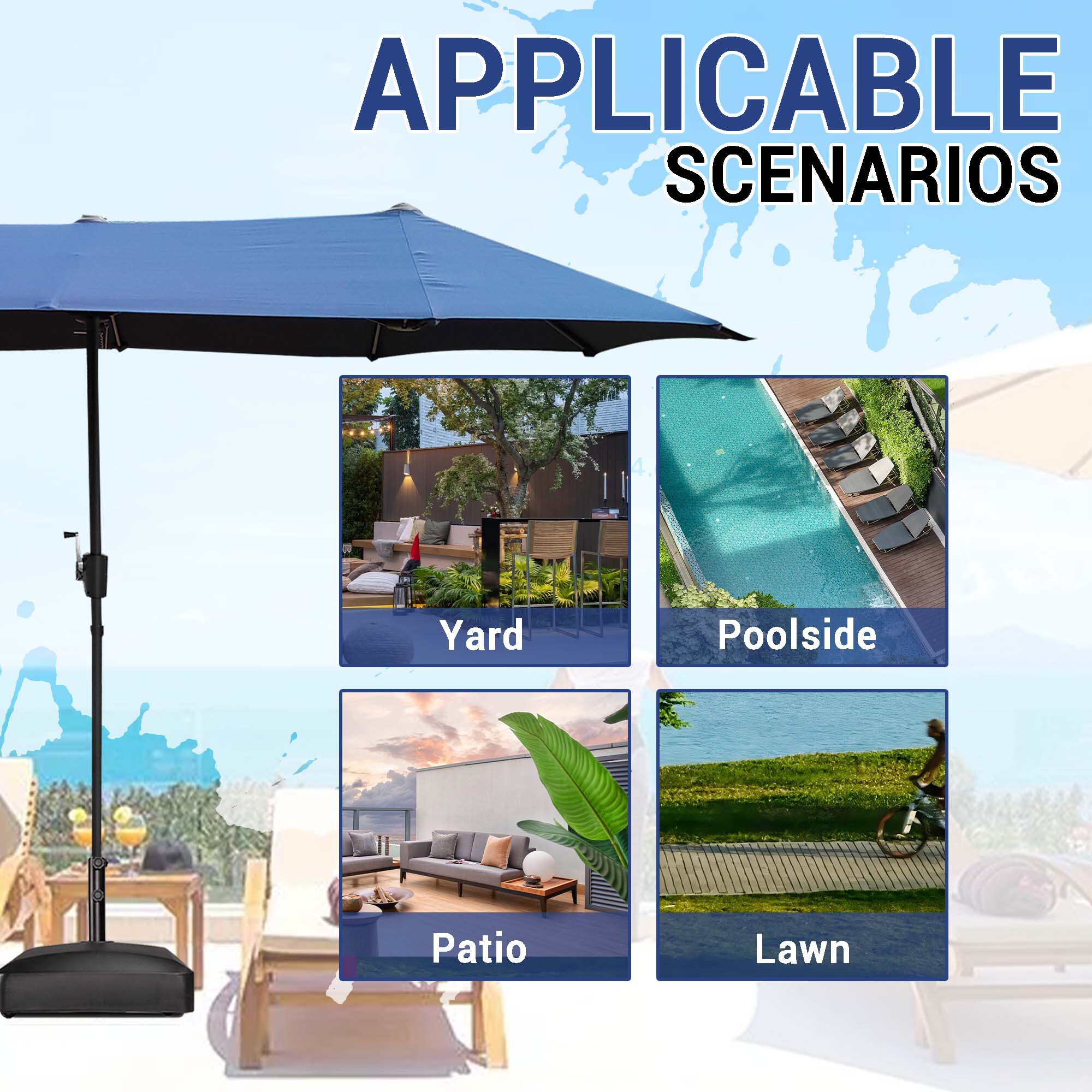 APPLICABLE
SCENARIOS

Yard

Poolside

Patio

Lawn